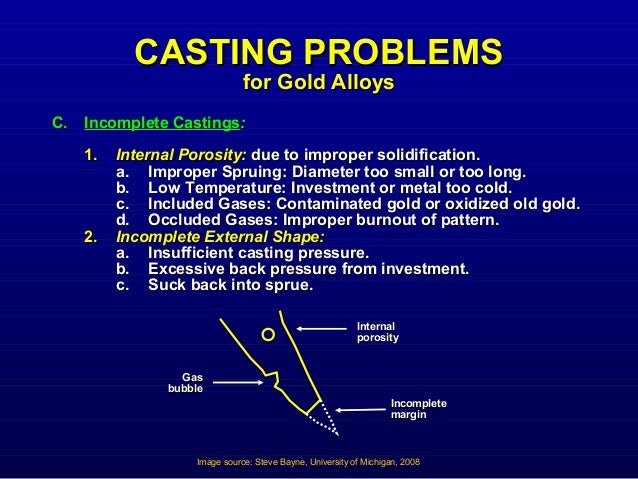 CASTING PROBLEMS
for Gold Alloys

C. Incomplete Castings:

1. Internal Porosity: due to improper solidification.
a. Improper Spruing: Diameter too small or too long.
b. Low Temperature: Investment or metal too cold.
c. Included Gases: Contaminated gold or oxidized old gold.
d. Occluded Gases: Improper burnout of pattern.
2. Incomplete External Shape:
a. Insufficient casting pressure.
b. Excessive back pressure from investment.
c. Suck back into sprue.

Internal porosity

Gas bubble

Incomplete margin

Image source: Steve Bayne, University of Michigan, 2008